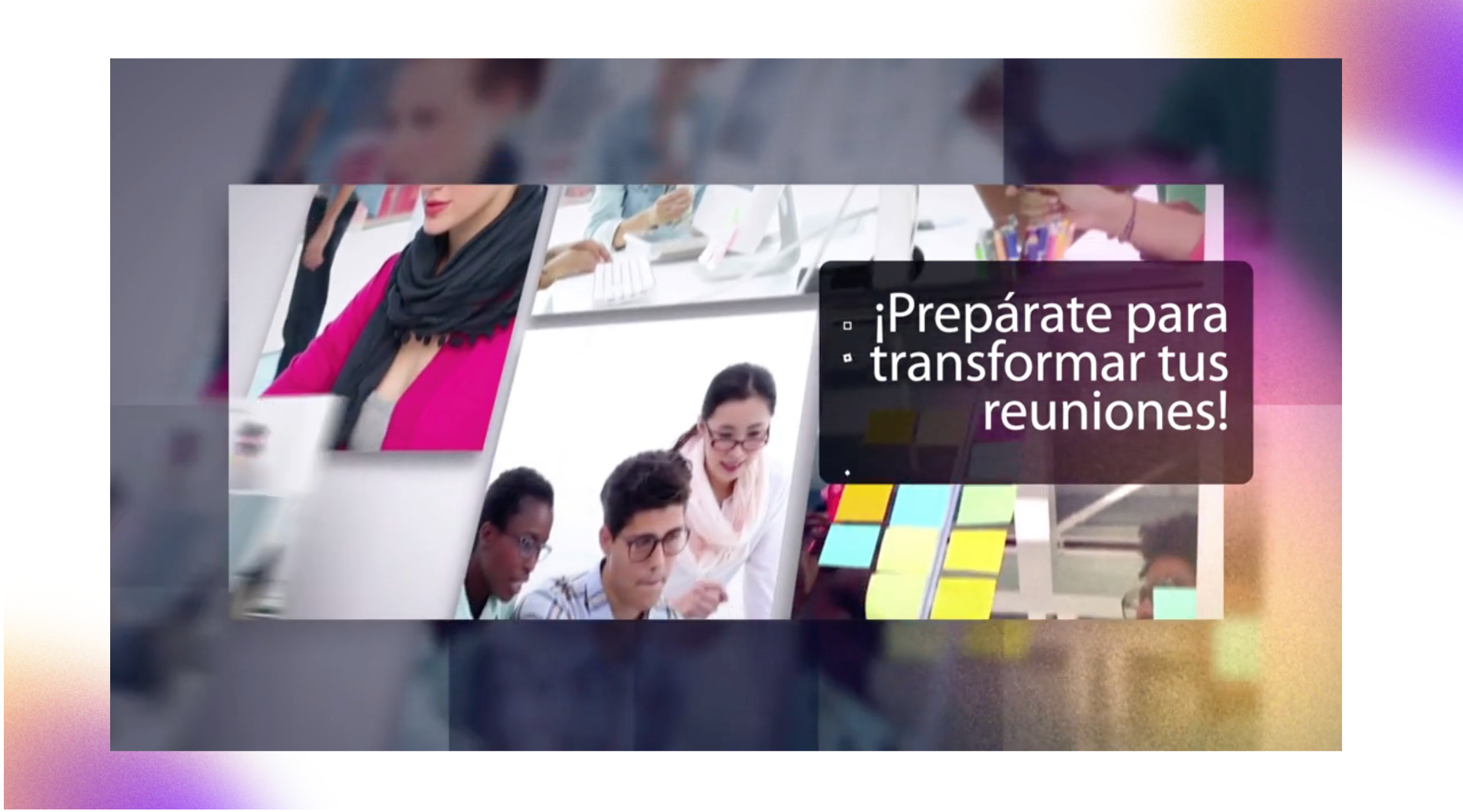 ¡Prepárate para transformar tus reuniones!